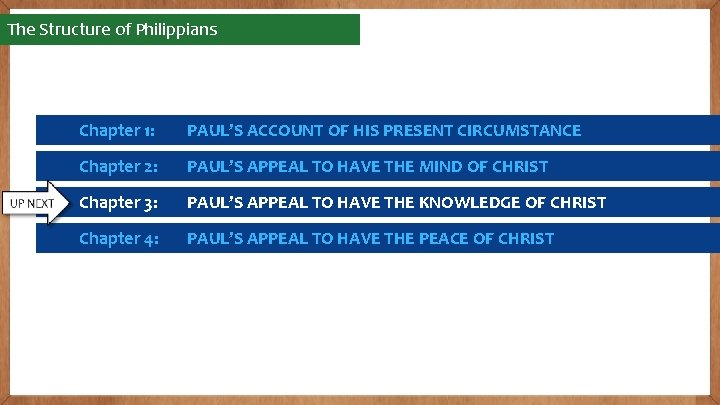 The Structure of Philippians

Chapter 1: PAUL'S ACCOUNT OF HIS PRESENT CIRCUMSTANCE

Chapter 2: PAUL'S APPEAL TO HAVE THE MIND OF CHRIST

UP NEXT

Chapter 3: PAUL'S APPEAL TO HAVE THE KNOWLEDGE OF CHRIST

Chapter 4: PAUL'S APPEAL TO HAVE THE PEACE OF CHRIST